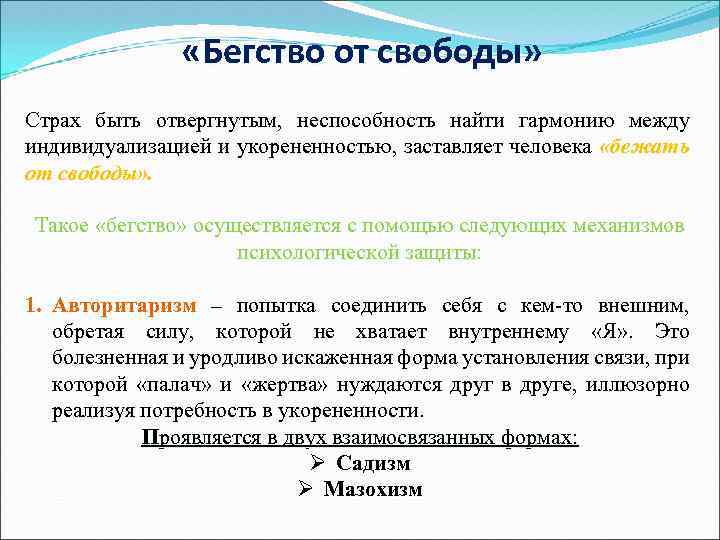 «Бегство от свободы»

Страх быть отвергнутым, неспособность найти гармонию между индивидуализацией и укорененностью, заставляет человека «бежать от свободы».

Такое «бегство» осуществляется с помощью следующих механизмов психологической защиты:

1. Авторитаризм – попытка соединить себя с кем-то внешним, обретая силу, которой не хватает внутреннему «Я». Это болезненная и уродливо искаженная форма установления связи, при которой «палач» и «жертва» нуждаются друг в друге, иллюзорно реализуя потребность в укорененности.

Проявляется в двух взаимосвязанных формах:
➢ Садизм
➢ Мазохизм